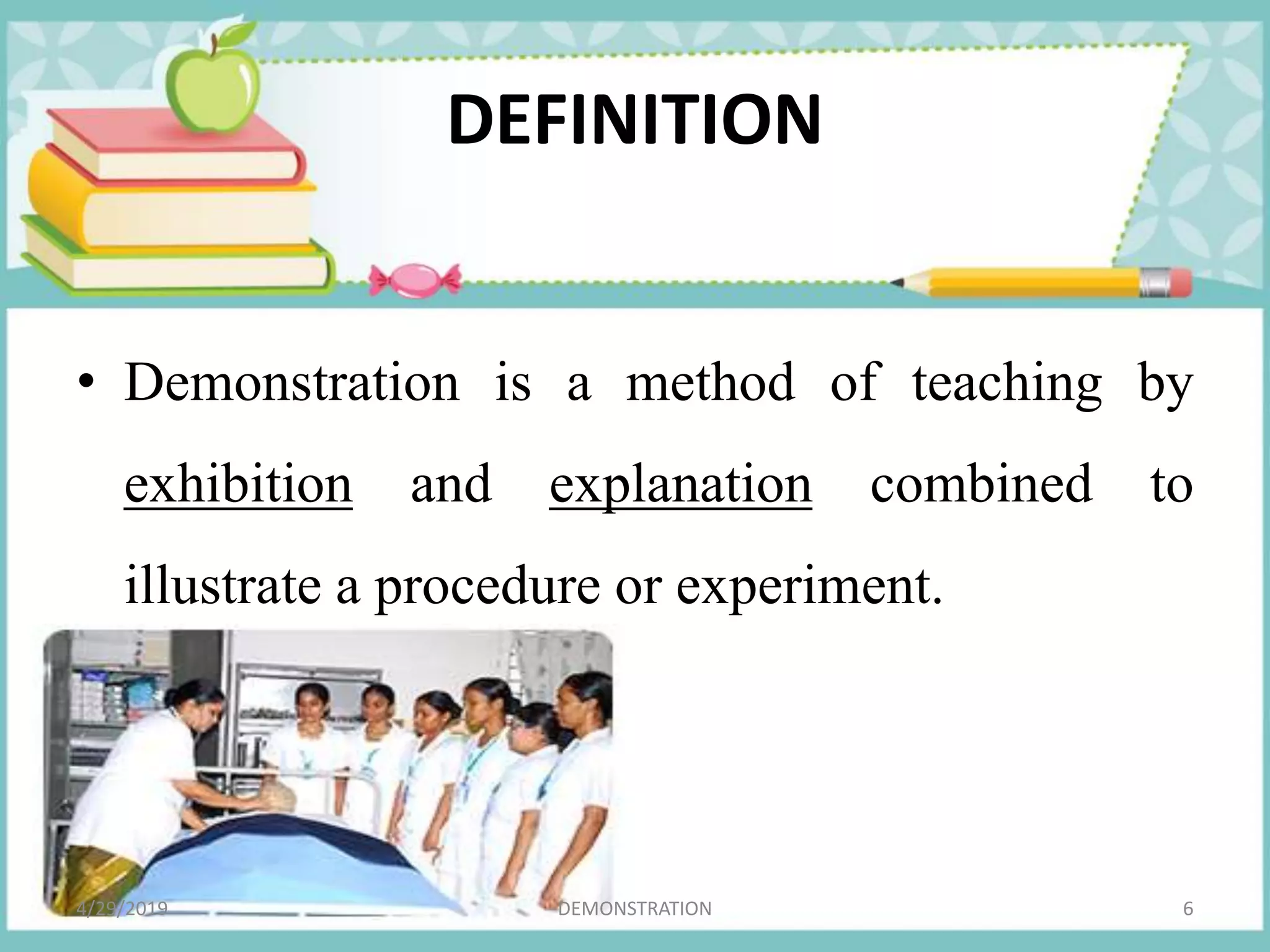 DEFINITION

• Demonstration is a method of teaching by exhibition and explanation combined to illustrate a procedure or experiment.

4/29/2019

DEMONSTRATION

6